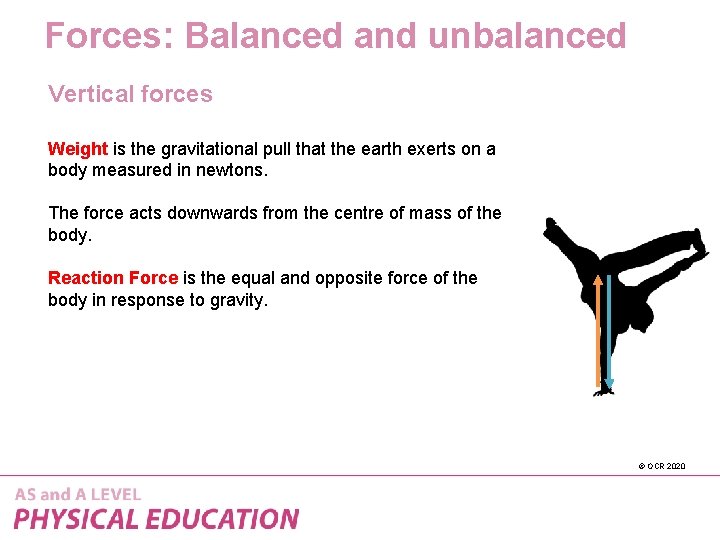 Forces: Balanced and unbalanced

Vertical forces

Weight is the gravitational pull that the earth exerts on a body measured in newtons.

The force acts downwards from the centre of mass of the body.

Reaction Force is the equal and opposite force of the body in response to gravity.

© OCR 2020

AS and A LEVEL
PHYSICAL EDUCATION